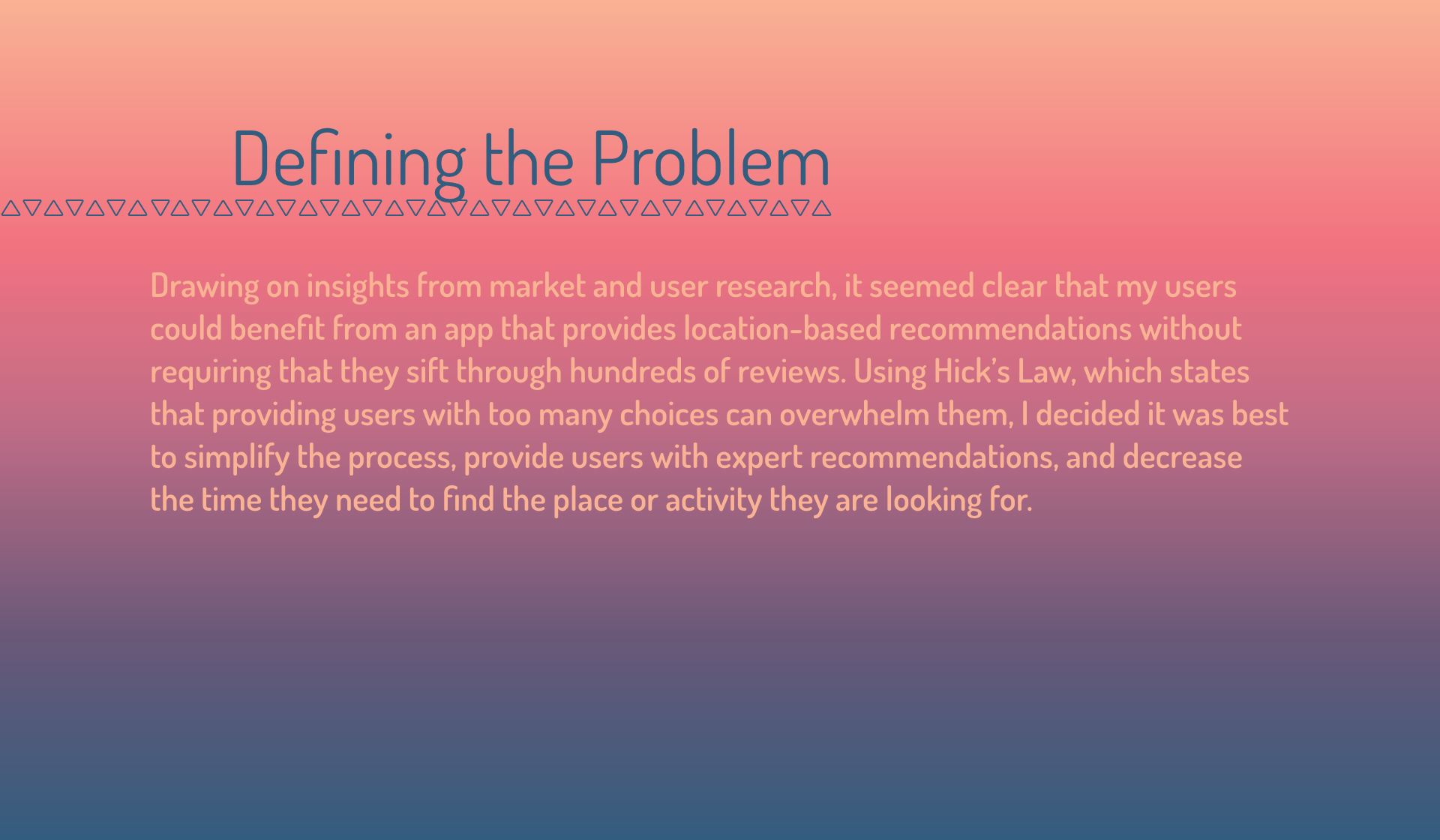 Defining the Problem

Drawing on insights from market and user research, it seemed clear that my users could benefit from an app that provides location-based recommendations without requiring that they sift through hundreds of reviews. Using Hick's Law, which states that providing users with too many choices can overwhelm them, I decided it was best to simplify the process, provide users with expert recommendations, and decrease the time they need to find the place or activity they are looking for.